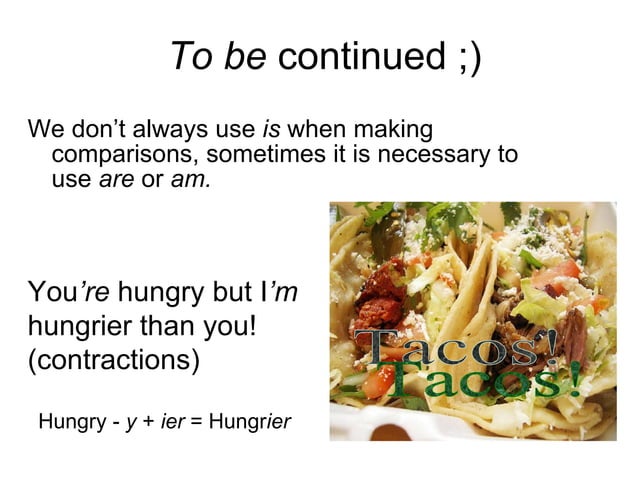 To be continued ;)

We don't always use is when making comparisons, sometimes it is necessary to use are or am.

You're hungry but I'm hungrier than you! (contractions)

Hungry - y + ier = Hungrier

Tacos!
Tacos!